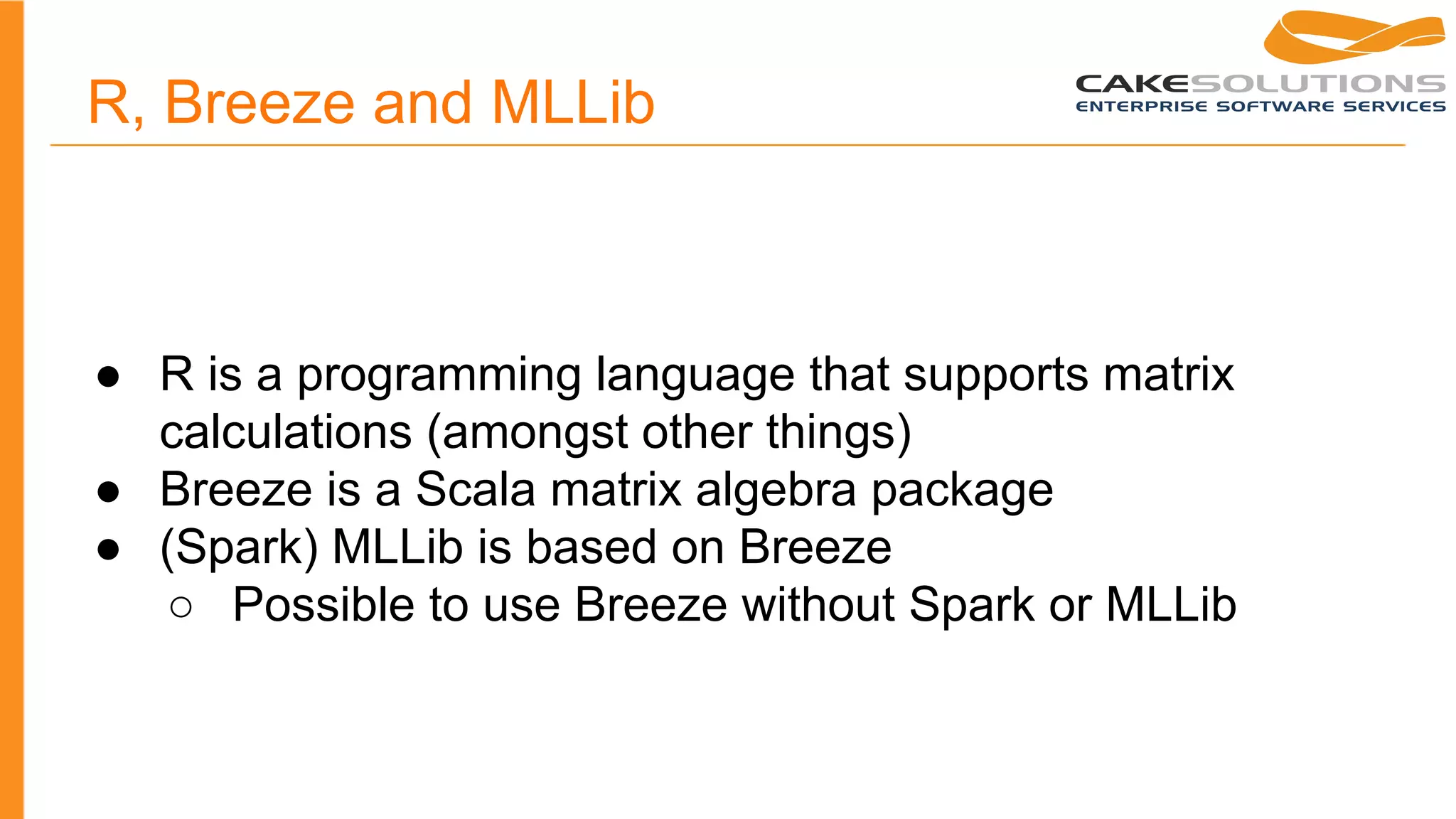 R, Breeze and MLLib

CAKESOLUTIONS
ENTERPRISE SOFTWARE SERVICES

● R is a programming language that supports matrix calculations (amongst other things)
● Breeze is a Scala matrix algebra package
● (Spark) MLLib is based on Breeze
○ Possible to use Breeze without Spark or MLLib